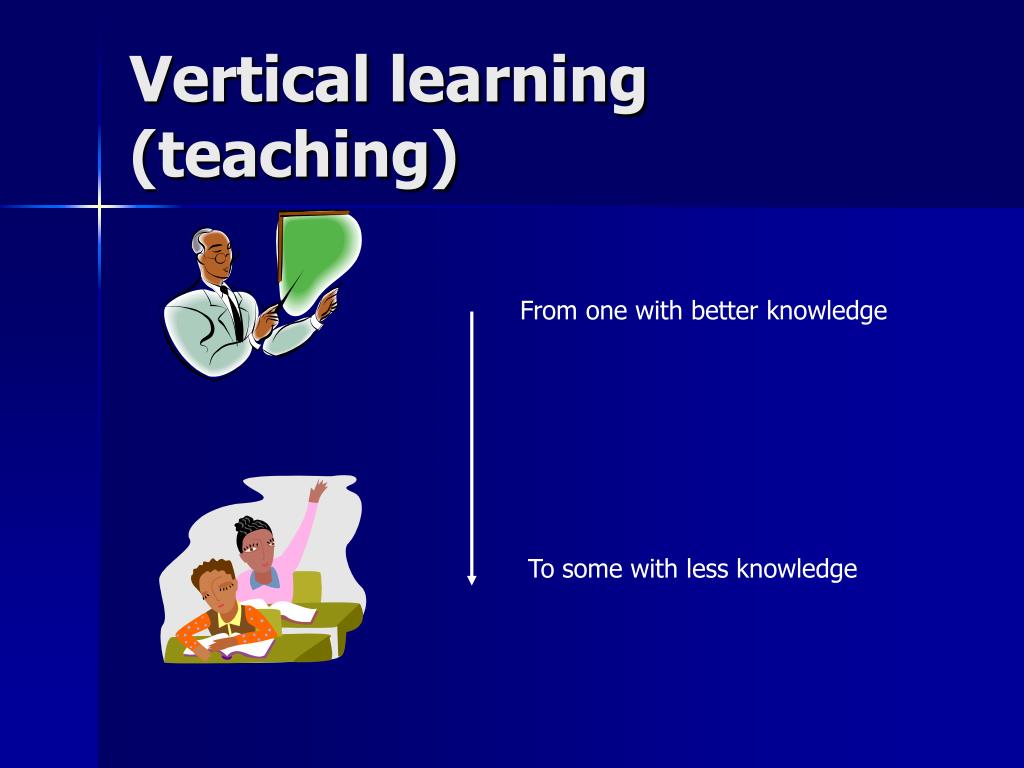 Vertical learning (teaching)

From one with better knowledge

To some with less knowledge